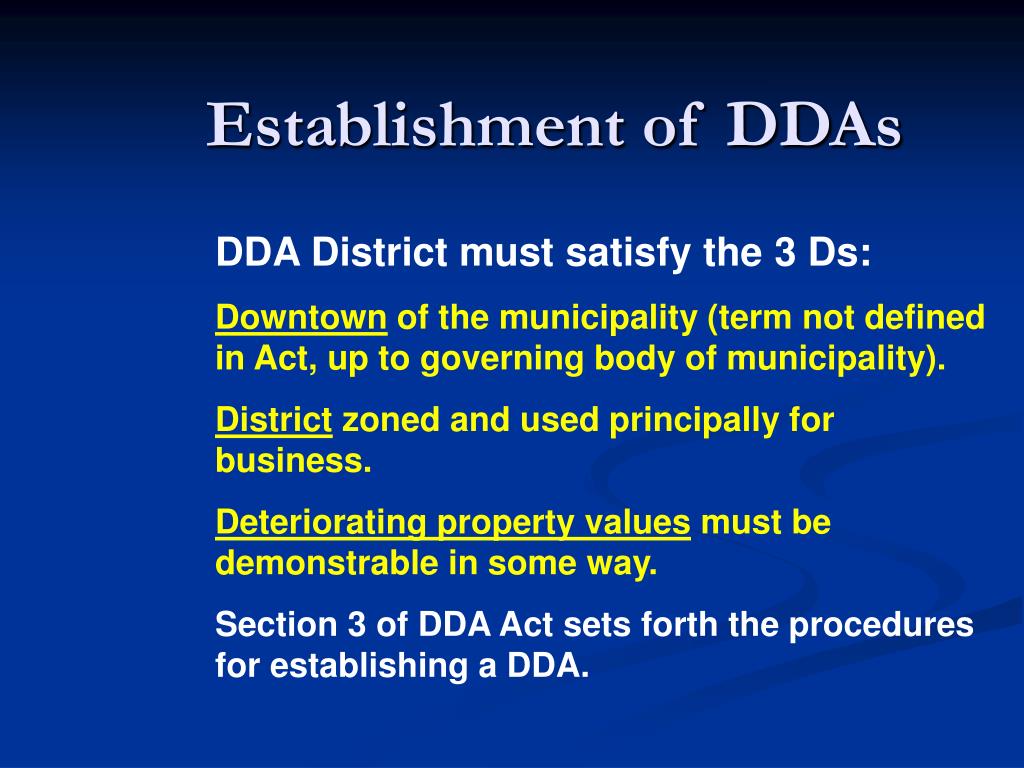 Establishment of DDAs

DDA District must satisfy the 3 Ds:

Downtown of the municipality (term not defined in Act, up to governing body of municipality).

District zoned and used principally for business.

Deteriorating property values must be demonstrable in some way.

Section 3 of DDA Act sets forth the procedures for establishing a DDA.